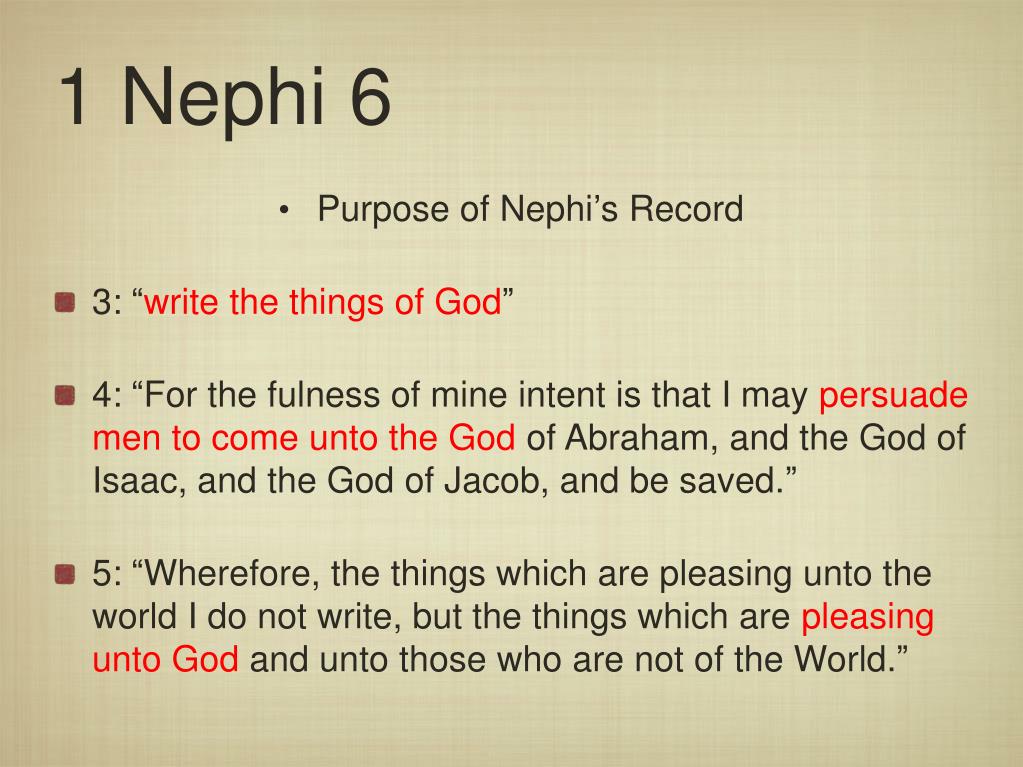 1 Nephi 6

• Purpose of Nephi’s Record

3: “write the things of God”

4: “For the fulness of mine intent is that I may persuade men to come unto the God of Abraham, and the God of Isaac, and the God of Jacob, and be saved.”

5: “Wherefore, the things which are pleasing unto the world I do not write, but the things which are pleasing unto God and unto those who are not of the World.”